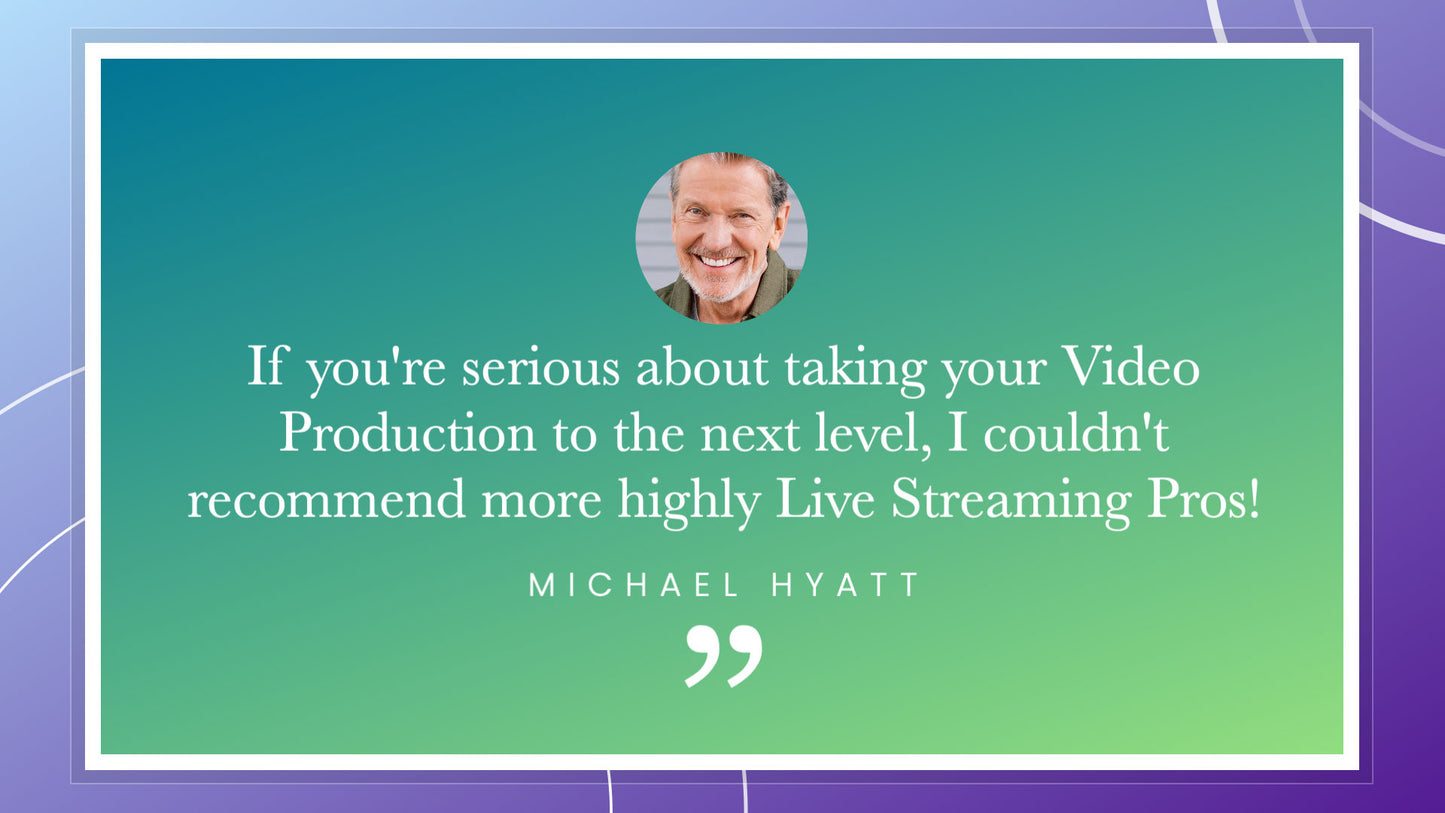 If you're serious about taking your Video Production to the next level, I couldn't recommend more highly Live Streaming Pros!

MICHAEL HYATT

”